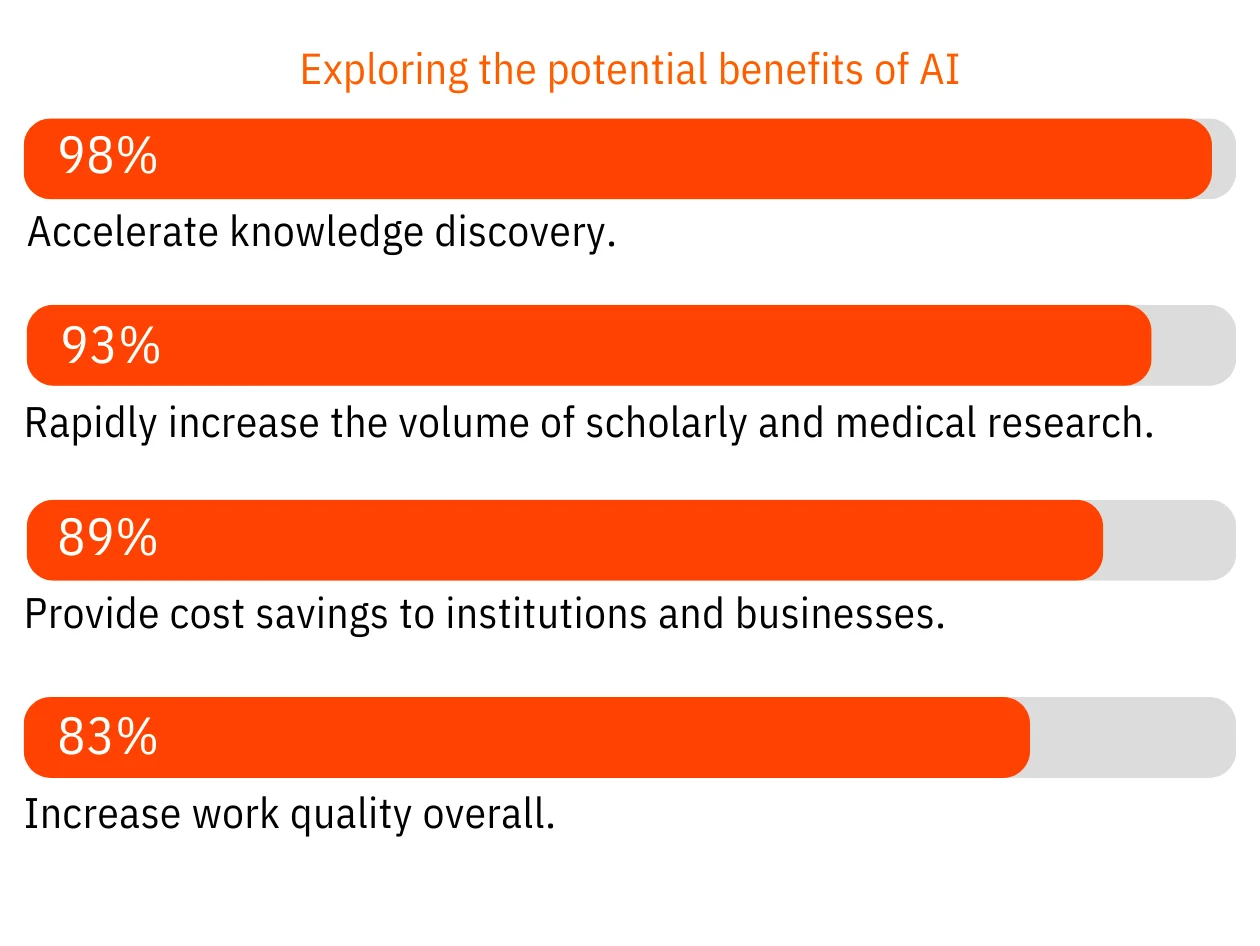 Exploring the potential benefits of AI

98%

Accelerate knowledge discovery.

93%

Rapidly increase the volume of scholarly and medical research.

89%

Provide cost savings to institutions and businesses.

83%

Increase work quality overall.